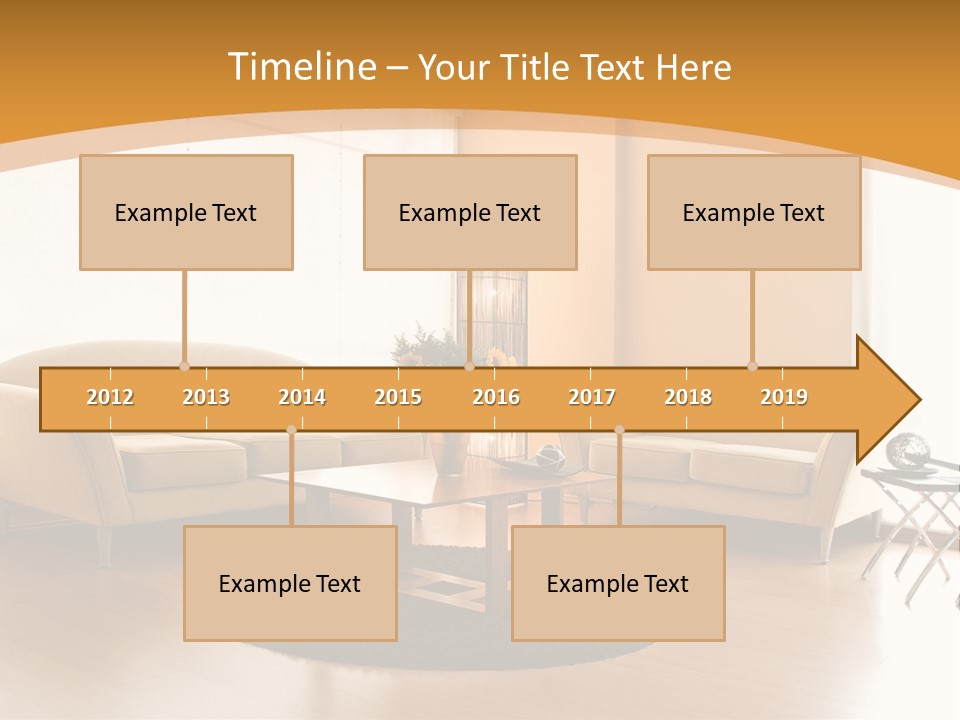 Timeline – Your Title Text Here

Example Text

Example Text

Example Text

2012 2013 2014 2015 2016 2017 2018 2019

Example Text

Example Text